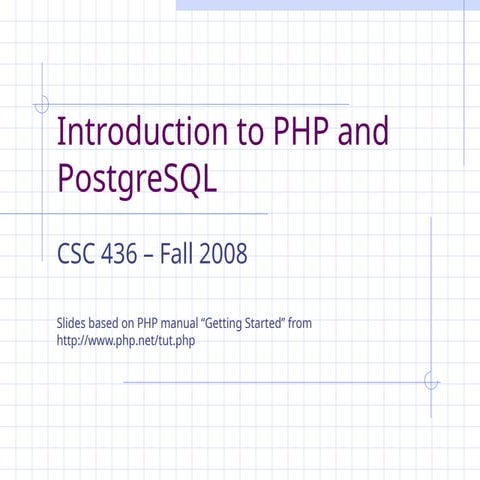 Introduction to PHP and PostgreSQL

CSC 436 – Fall 2008

Slides based on PHP manual “Getting Started” from http://www.php.net/tut.php